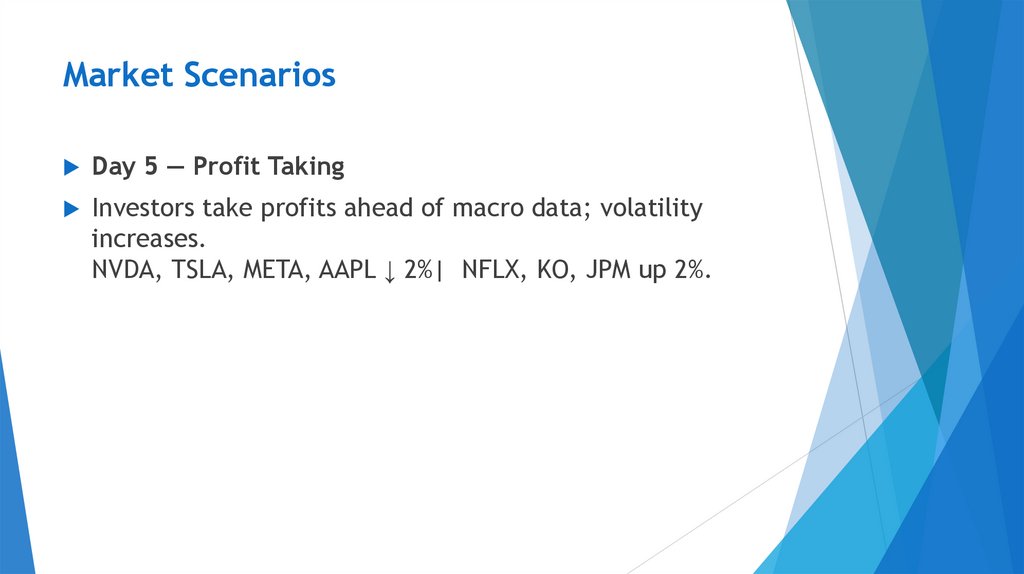 Market Scenarios

Day 5 — Profit Taking

Investors take profits ahead of macro data; volatility increases.
NVDA, TSLA, META, AAPL ↓ 2%| NFLX, KO, JPM up 2%.